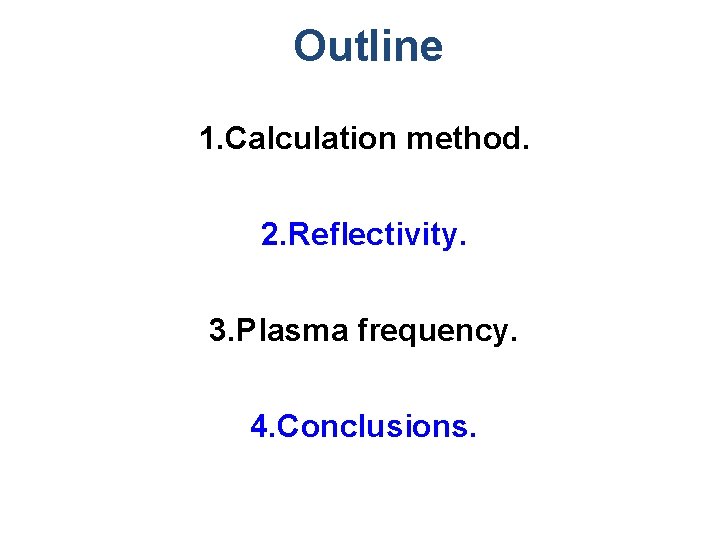 Outline

1.Calculation method.

2.Reflectivity.

3.Plasma frequency.

4.Conclusions.